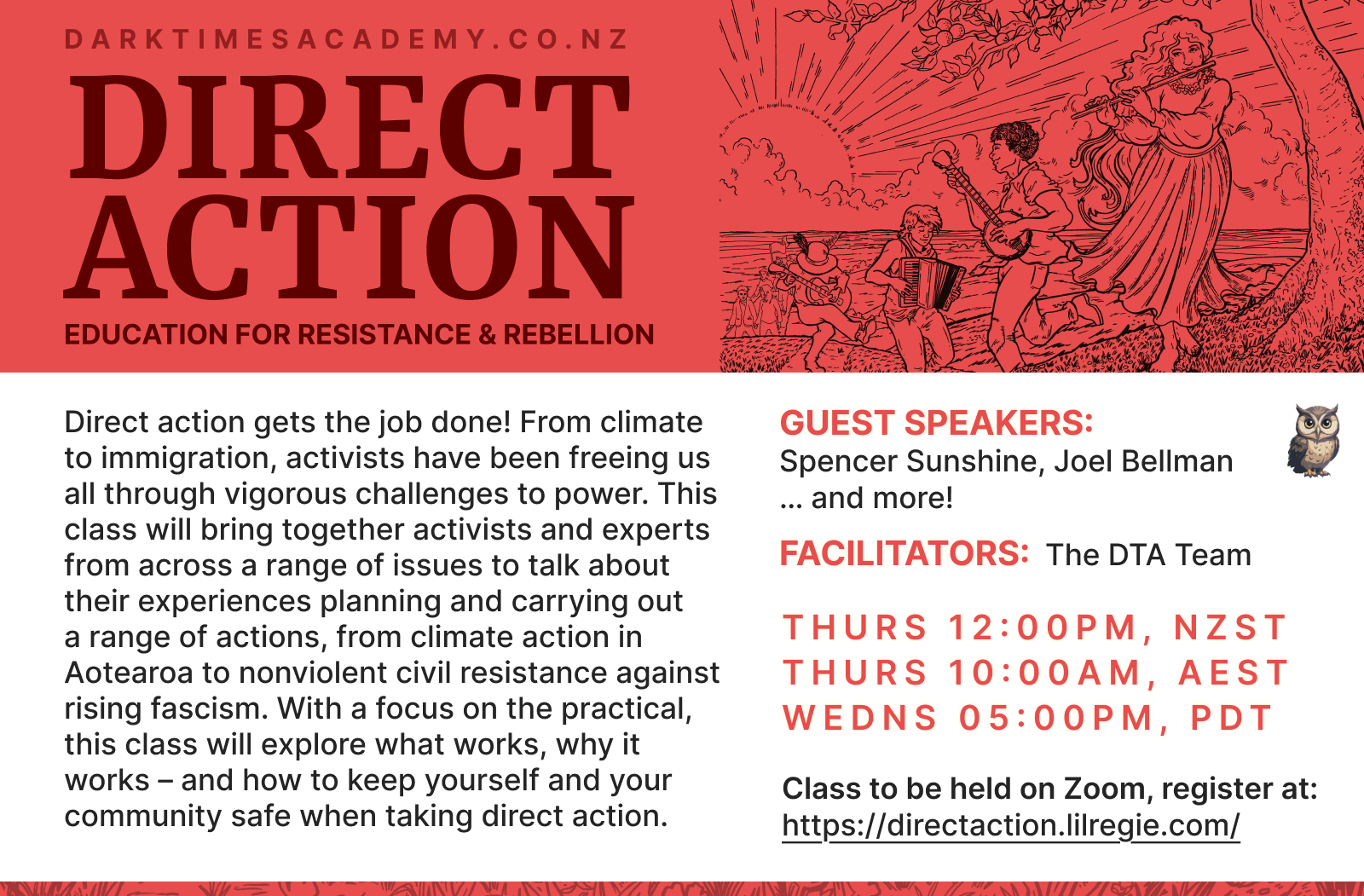 DARKTIMESACADEMY.CO.NZ

DIRECT ACTION

EDUCATION FOR RESISTANCE & REBELLION

Direct action gets the job done! From climate to immigration, activists have been freeing us all through vigorous challenges to power. This class will bring together activists and experts from across a range of issues to talk about their experiences planning and carrying out a range of actions, from climate action in Aotearoa to nonviolent civil resistance against rising fascism. With a focus on the practical, this class will explore what works, why it works – and how to keep yourself and your community safe when taking direct action.

GUEST SPEAKERS:
Spencer Sunshine, Joel Bellman
... and more!

FACILITATORS: The DTA Team

THURS 12:00PM, NZST
THURS 10:00AM, AEST
WEDNS 05:00PM, PDT

Class to be held on Zoom, register at:
https://directaction.lilregie.com/